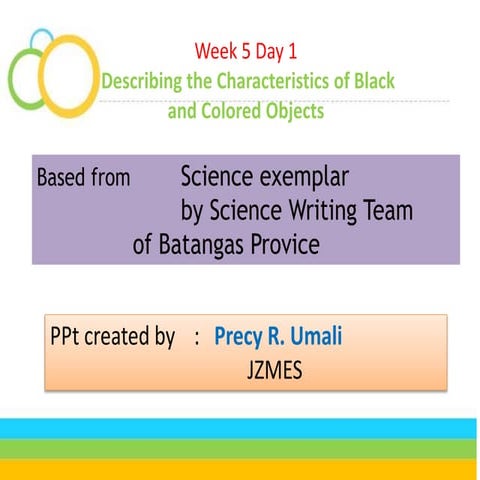 Week 5 Day 1
Describing the Characteristics of Black and Colored Objects

Based from Science exemplar by Science Writing Team of Batangas Provice

PPt created by : Precy R. Umali
JZMES